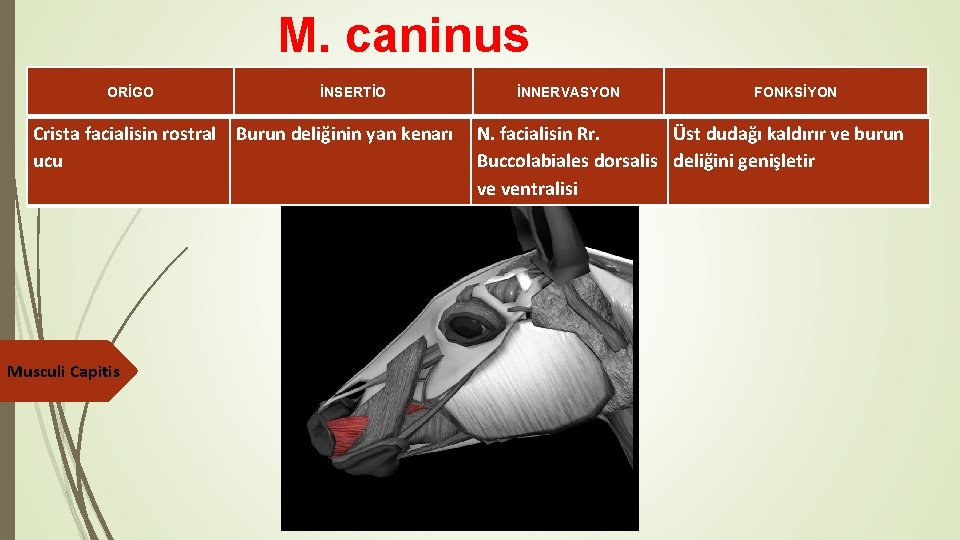 M. caninus

| ORİGO | İNSERTİO | İNNERVASYON | FONKSİYON |
|---|---|---|---|
| Crista facialisin rostral ucu | Burun deliğinin yan kenarı | N. facialisin Rr. Buccolabiales dorsalis ve ventralisi | Üst dudağı kaldırır ve burun deliğini genişletir |

Musculi Capitis